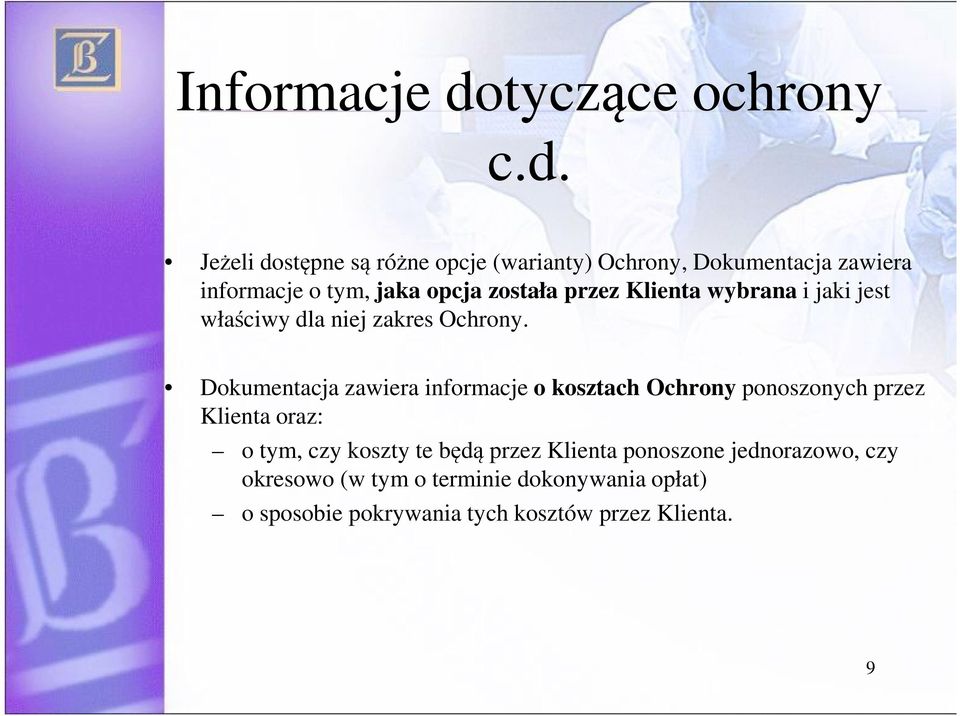 Informacje dotyczące ochrony c.d.

• Jeżeli dostępne są różne opcje (warianty) Ochrony, Dokumentacja zawiera informacje o tym, jaka opcja została przez Klienta wybrana i jaki jest właściwy dla niej zakres Ochrony.

• Dokumentacja zawiera informacje o kosztach Ochrony ponoszonych przez Klienta oraz:
– o tym, czy koszty te będą przez Klienta ponoszone jednorazowo, czy okresowo (w tym o terminie dokonywania opłat)
– o sposobie pokrywania tych kosztów przez Klienta.

9